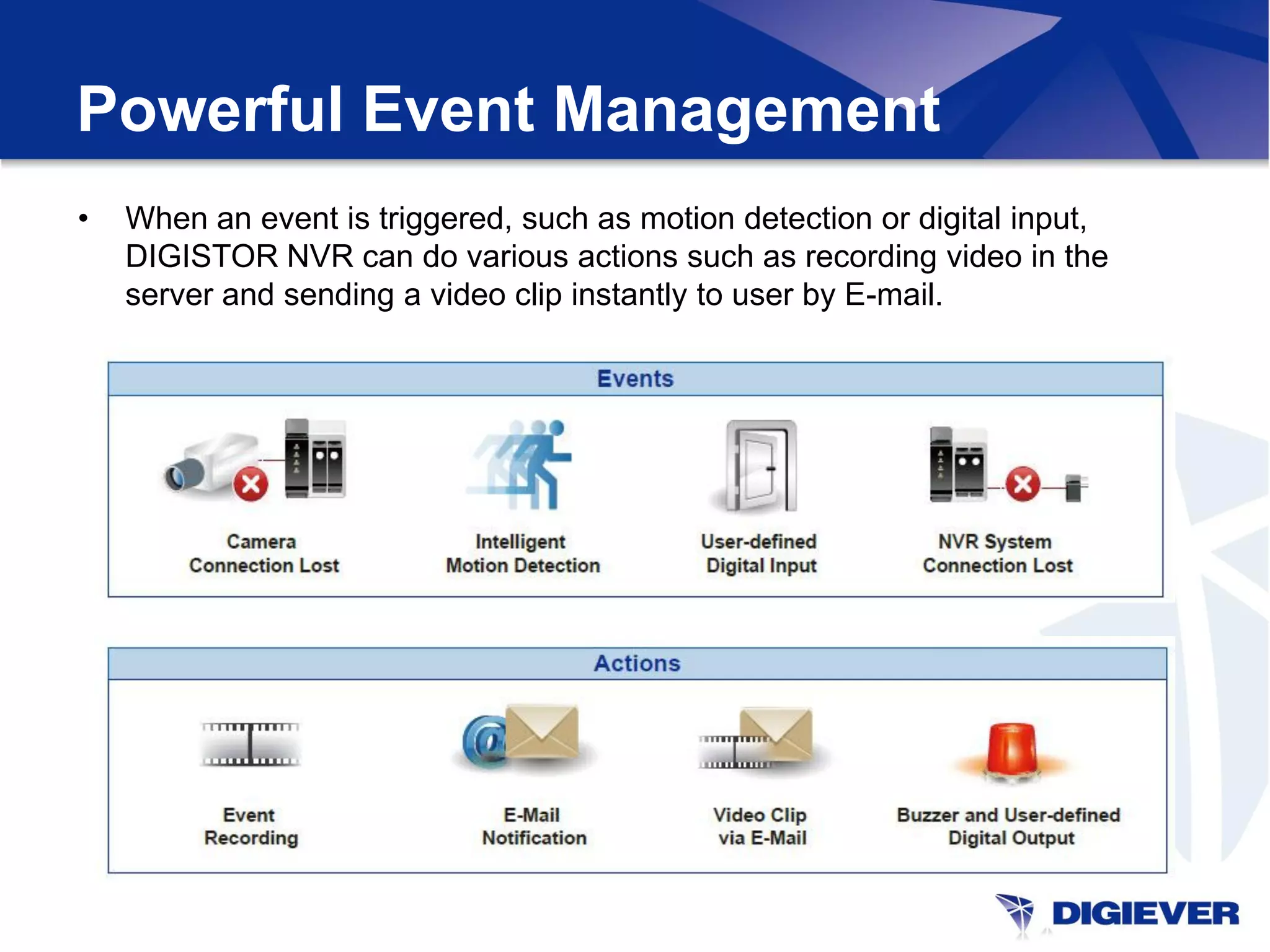 Powerful Event Management

• When an event is triggered, such as motion detection or digital input, DIGISTOR NVR can do various actions such as recording video in the server and sending a video clip instantly to user by E-mail.

Events

Camera Connection Lost

Intelligent Motion Detection

User-defined Digital Input

NVR System Connection Lost

Actions

Event Recording

E-Mail Notification

Video Clip via E-Mail

Buzzer and User-defined Digital Output

DIGIEVER